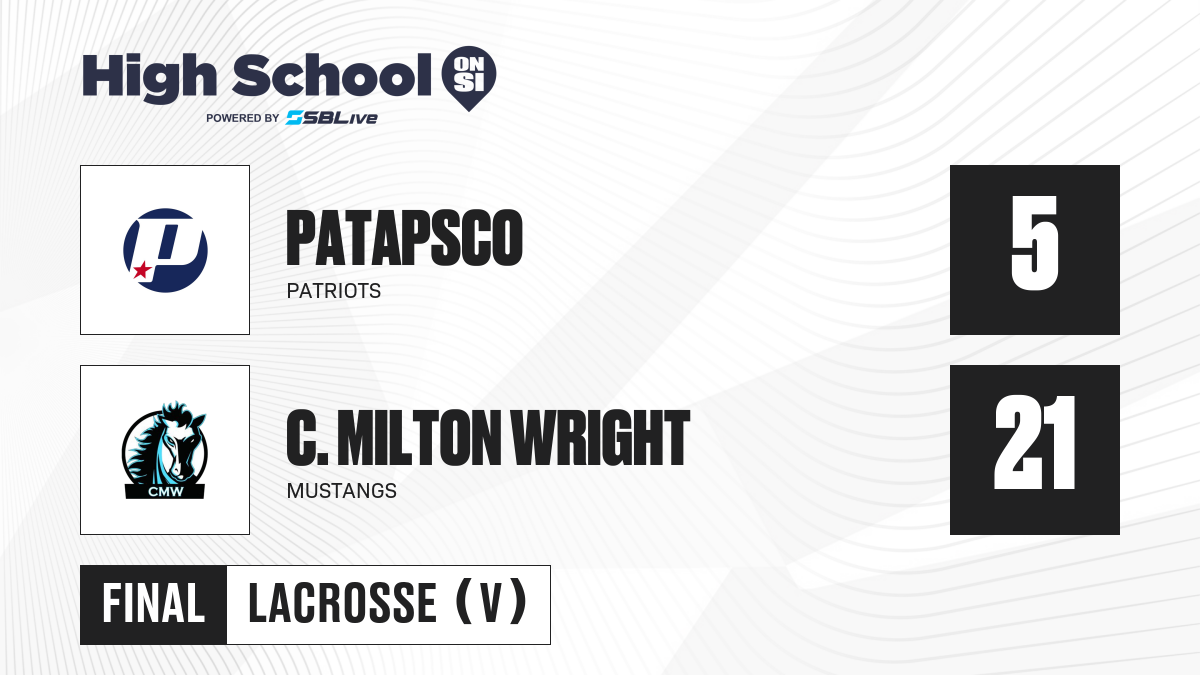 High School ON SI
POWERED BY SBLive

P

PATAPSCO
PATRIOTS

5

CMW

C. MILTON WRIGHT
MUSTANGS

21

FINAL LACROSSE (V)